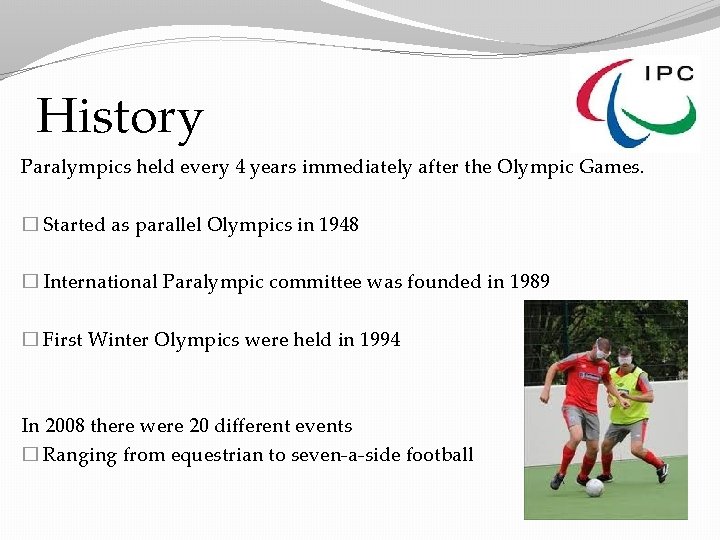 IPC

History

Paralympics held every 4 years immediately after the Olympic Games.

□ Started as parallel Olympics in 1948

□ International Paralympic committee was founded in 1989

□ First Winter Olympics were held in 1994

In 2008 there were 20 different events
□ Ranging from equestrian to seven-a-side football